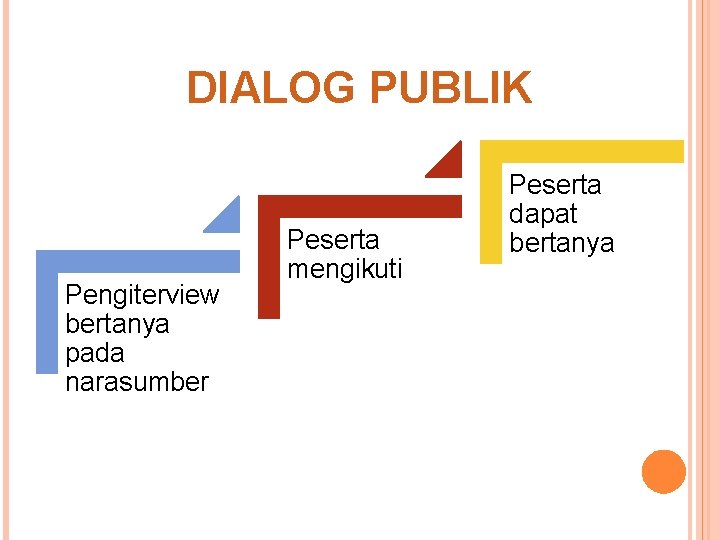 DIALOG PUBLIK

Pengiterview bertanya pada narasumber

Peserta mengikuti

Peserta dapat bertanya